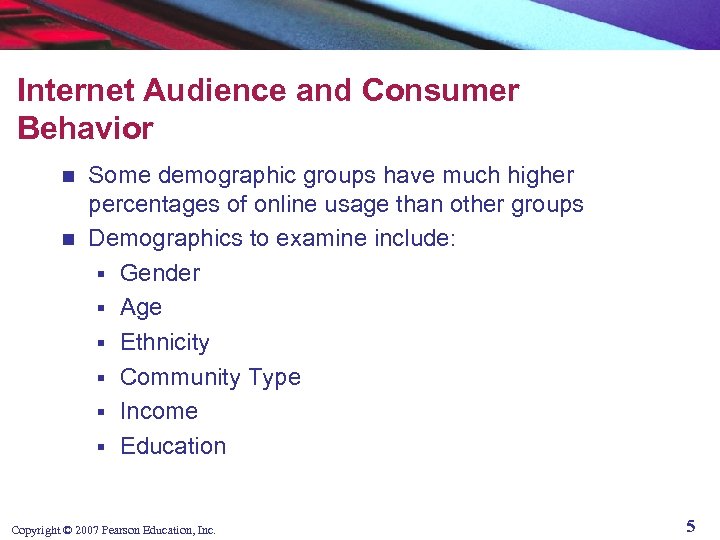 Internet Audience and Consumer Behavior

- Some demographic groups have much higher percentages of online usage than other groups
- Demographics to examine include:
  - Gender
  - Age
  - Ethnicity
  - Community Type
  - Income
  - Education

Copyright © 2007 Pearson Education, Inc.

5